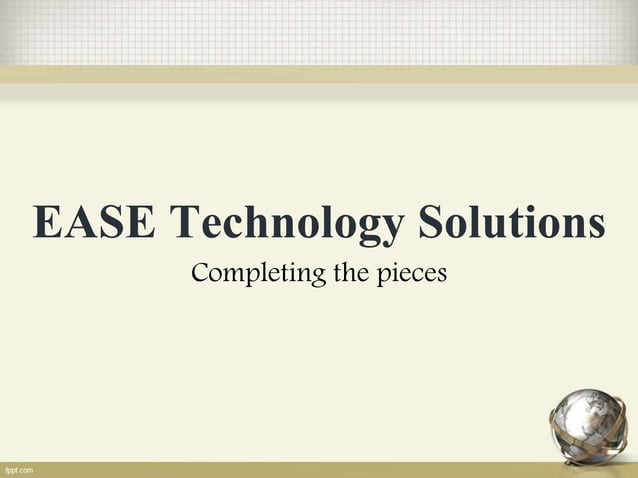 EASE Technology Solutions

Completing the pieces

fppt.com